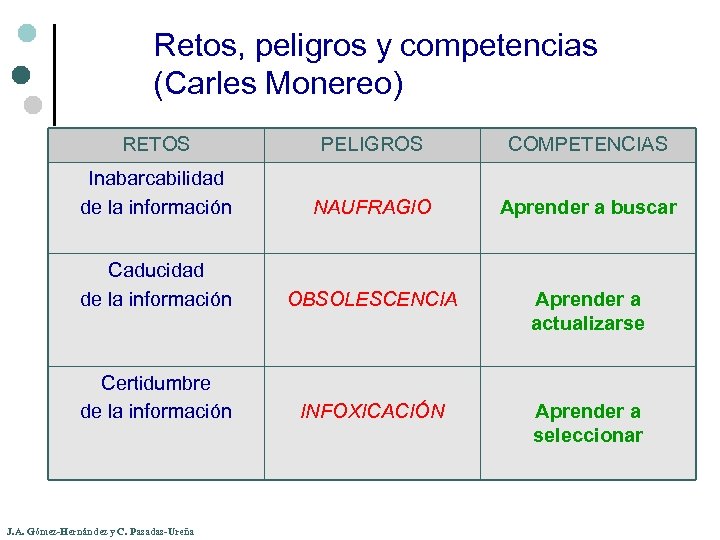 Retos, peligros y competencias (Carles Monereo)

| RETOS | PELIGROS | COMPETENCIAS |
|---|---|---|
| Inabarcabilidad de la información | NAUFRAGIO | Aprender a buscar |
| Caducidad de la información | OBSOLESCENCIA | Aprender a actualizarse |
| Certidumbre de la información | INFOXICACIÓN | Aprender a seleccionar |

J.A. Gómez-Hernández y C. Pasadas-Ureña